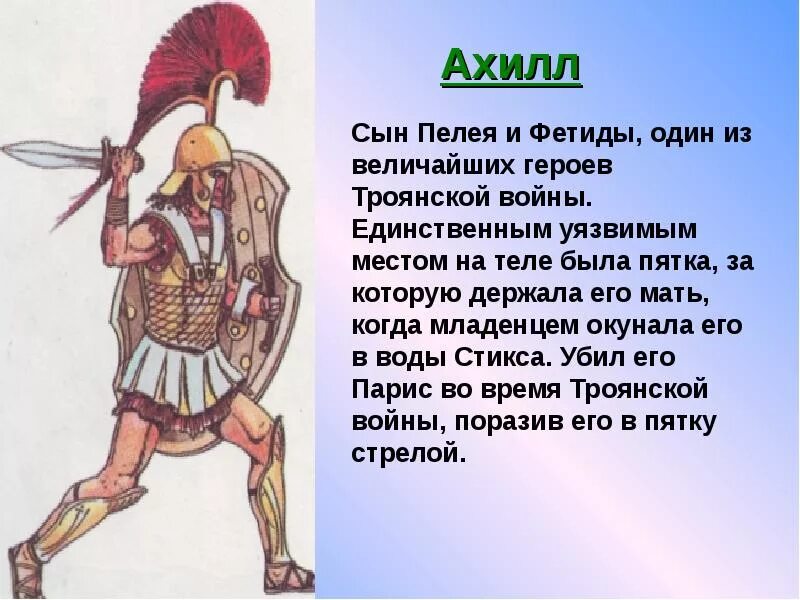 Ахилл

Сын Пелея и Фетиды, один из величайших героев Троянской войны. Единственным уязвимым местом на теле была пятка, за которую держала его мать, когда младенцем окунала его в воды Стикса. Убил его Парис во время Троянской войны, поразив его в пятку стрелой.